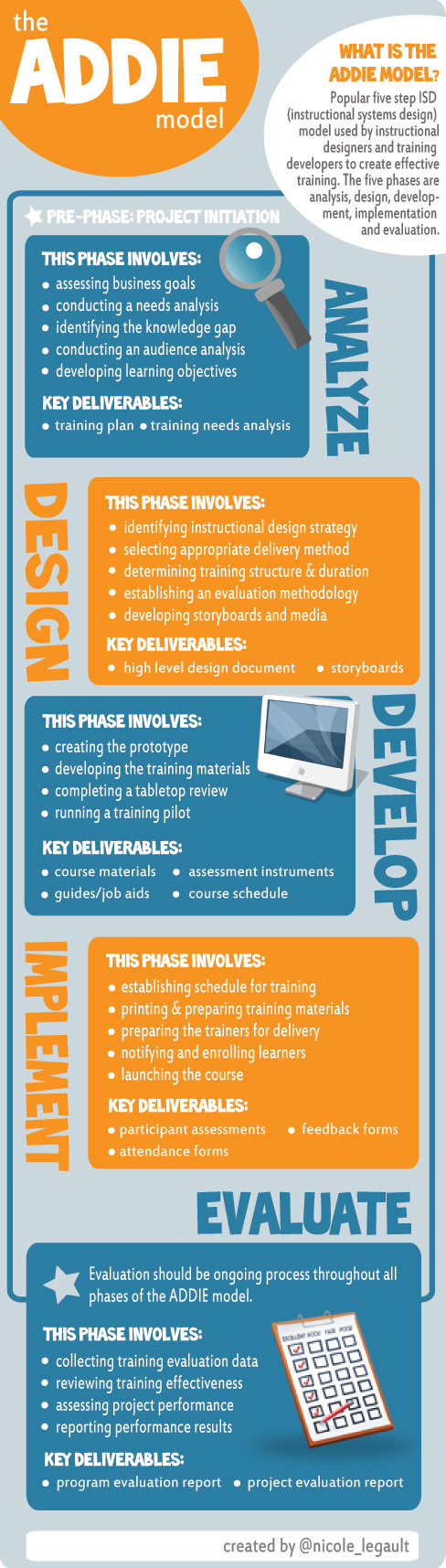 the ADDIE model

WHAT IS THE ADDIE MODEL?

Popular five step ISD (instructional systems design) model used by instructional designers and training developers to create effective training. The five phases are analysis, design, development, implementation and evaluation.

PRE-PHASE: PROJECT INITIATION

ANALYZE

THIS PHASE INVOLVES:
- assessing business goals
- conducting a needs analysis
- identifying the knowledge gap
- conducting an audience analysis
- developing learning objectives

KEY DELIVERABLES:
- training plan
- training needs analysis

DESIGN

THIS PHASE INVOLVES:
- identifying instructional design strategy
- selecting appropriate delivery method
- determining training structure & duration
- establishing an evaluation methodology
- developing storyboards and media

KEY DELIVERABLES:
- high level design document
- storyboards

DEVELOP

THIS PHASE INVOLVES:
- creating the prototype
- developing the training materials
- completing a tabletop review
- running a training pilot

KEY DELIVERABLES:
- course materials
- assessment instruments
- guides/job aids
- course schedule

IMPLEMENT

THIS PHASE INVOLVES:
- establishing schedule for training
- printing & preparing training materials
- preparing the trainers for delivery
- notifying and enrolling learners
- launching the course

KEY DELIVERABLES:
- participant assessments
- feedback forms
- attendance forms

EVALUATE

Evaluation should be ongoing process throughout all phases of the ADDIE model.

THIS PHASE INVOLVES:
- collecting training evaluation data
- reviewing training effectiveness
- assessing project performance
- reporting performance results

EXCELLENT GOOD FAIR POOR

KEY DELIVERABLES:
- program evaluation report
- project evaluation report

created by @nicole_legault